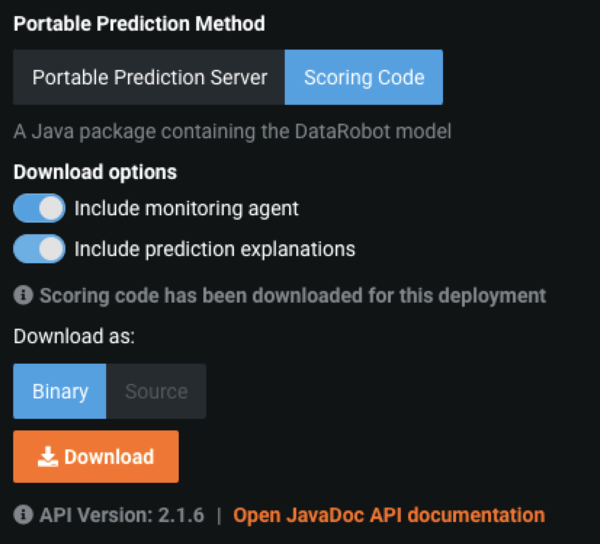 Portable Prediction Method

Portable Prediction Server Scoring Code

A Java package containing the DataRobot model

Download options

Include monitoring agent

Include prediction explanations

Scoring code has been downloaded for this deployment

Download as:

Binary Source

Download

API Version: 2.1.6 | Open JavaDoc API documentation